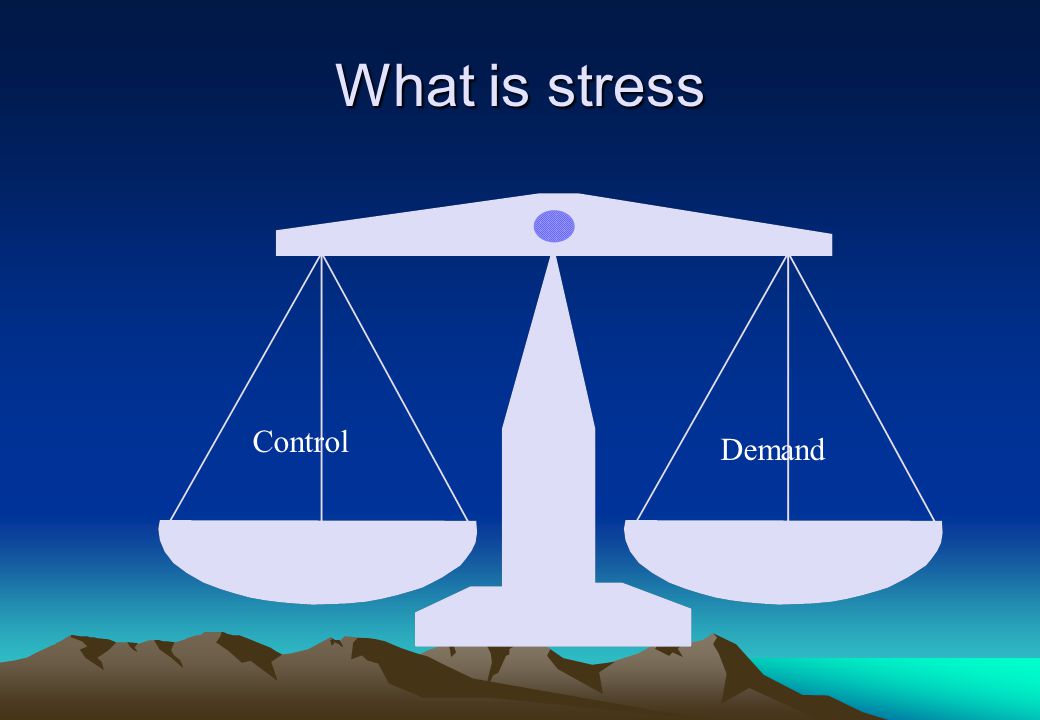 What is stress

Control

Demand